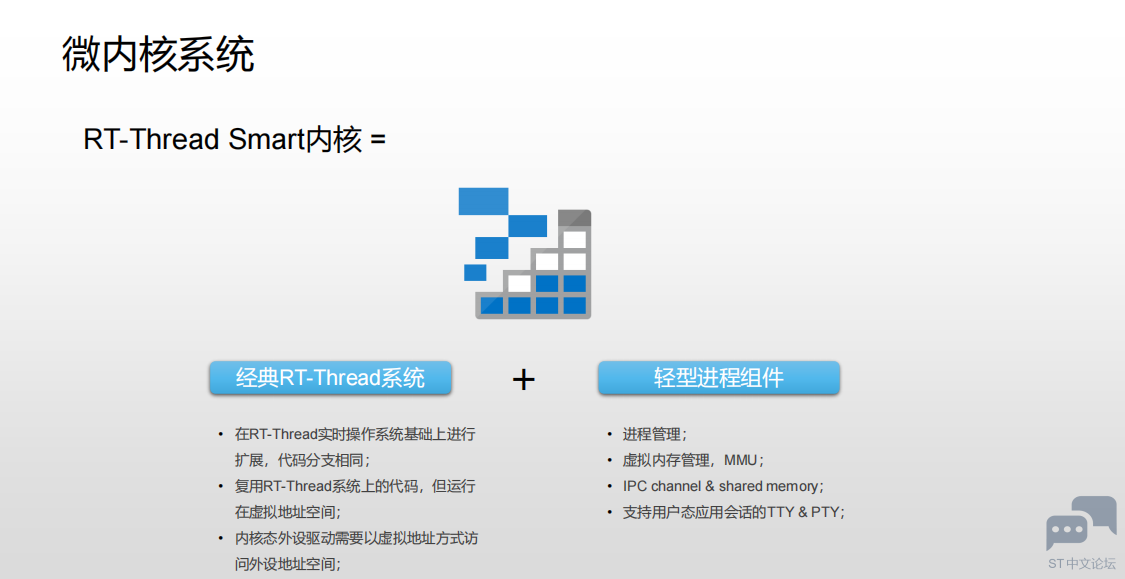 微内核系统

RT-Thread Smart内核 =

经典RT-Thread系统

+

轻型进程组件

• 在RT-Thread实时操作系统基础上进行扩展，代码分支相同；
• 复用RT-Thread系统上的代码，但运行在虚拟地址空间；
• 内核态外设驱动需要以虚拟地址方式访问外设地址空间；

• 进程管理；
• 虚拟内存管理，MMU；
• IPC channel & shared memory；
• 支持用户态应用会话的TTY & PTY；

ST中文论坛